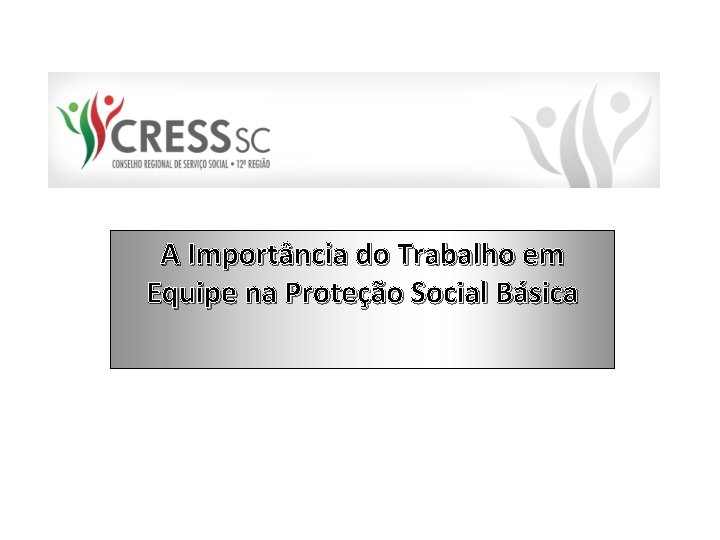 CRESS SC
CONSELHO REGIONAL DE SERVIÇO SOCIAL • 12ª REGIÃO

A Importância do Trabalho em Equipe na Proteção Social Básica